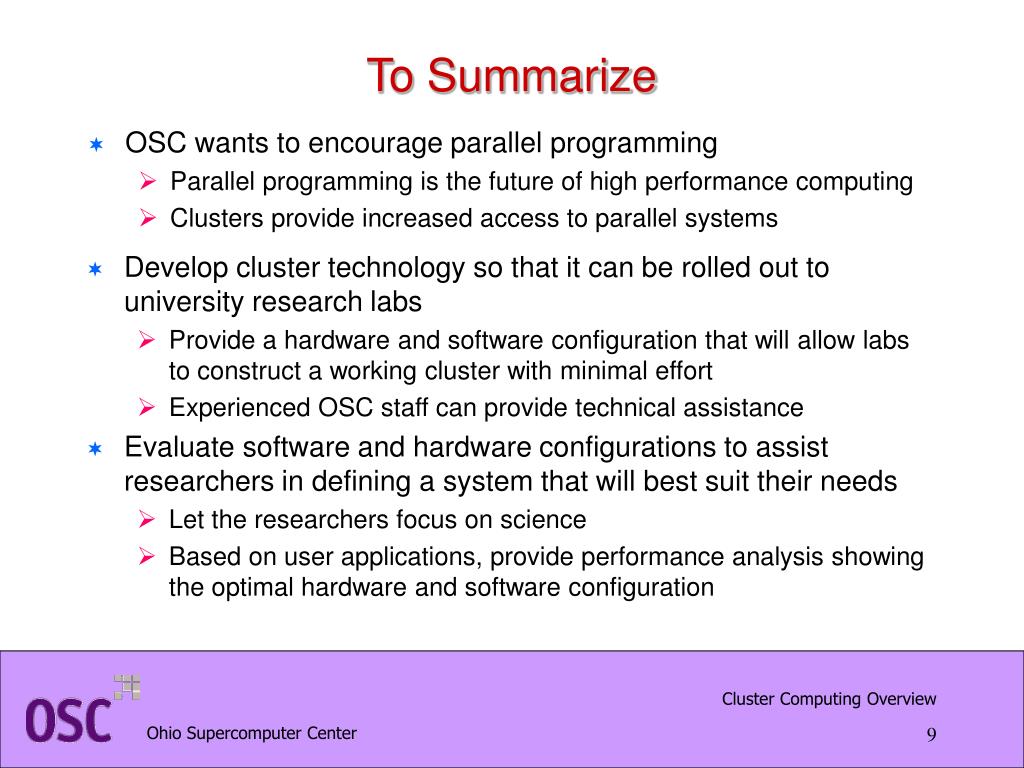 To Summarize

✶ OSC wants to encourage parallel programming
  ➢ Parallel programming is the future of high performance computing
  ➢ Clusters provide increased access to parallel systems

✶ Develop cluster technology so that it can be rolled out to university research labs
  ➢ Provide a hardware and software configuration that will allow labs to construct a working cluster with minimal effort
  ➢ Experienced OSC staff can provide technical assistance

✶ Evaluate software and hardware configurations to assist researchers in defining a system that will best suit their needs
  ➢ Let the researchers focus on science
  ➢ Based on user applications, provide performance analysis showing the optimal hardware and software configuration

OSC

Ohio Supercomputer Center

Cluster Computing Overview

9